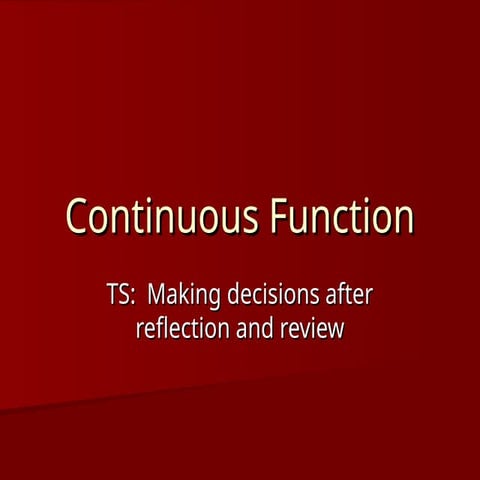 Continuous Function

TS: Making decisions after reflection and review